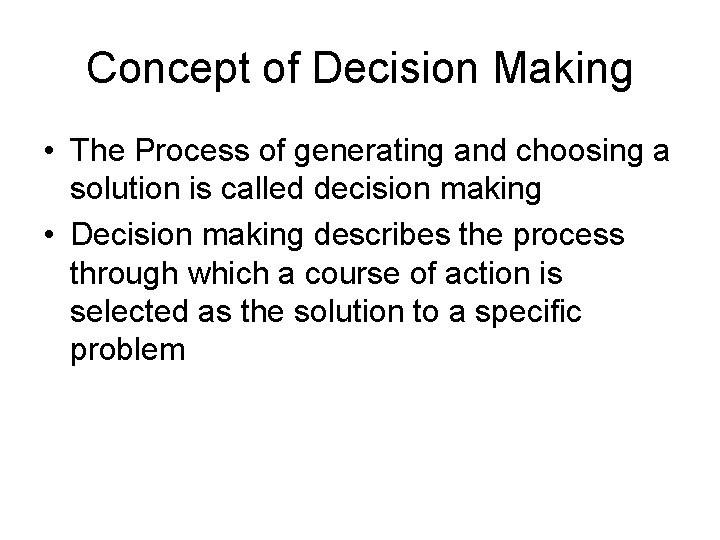 Concept of Decision Making

• The Process of generating and choosing a solution is called decision making
• Decision making describes the process through which a course of action is selected as the solution to a specific problem